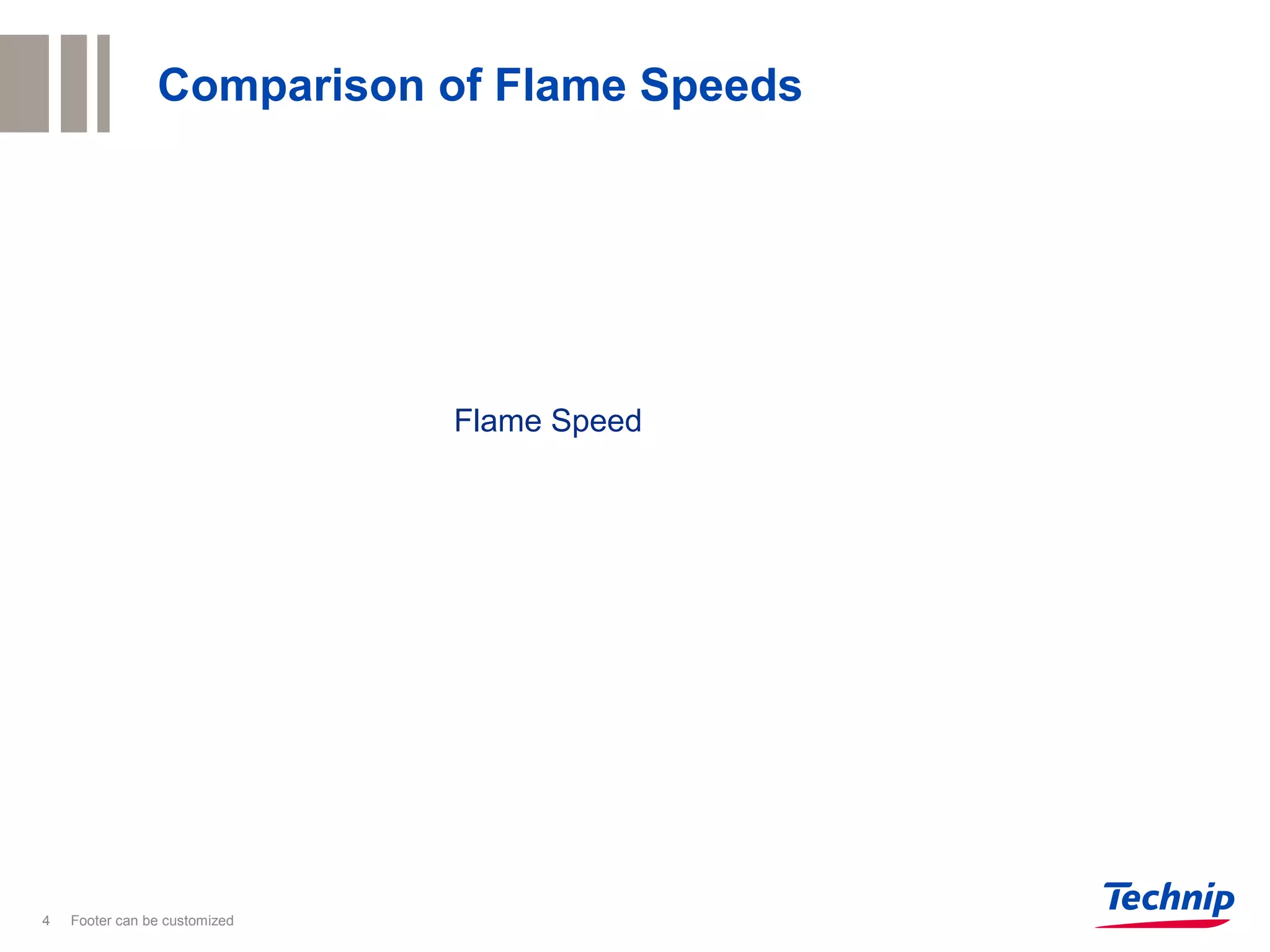 Comparison of Flame Speeds

Flame Speed

4 Footer can be customized

Technip